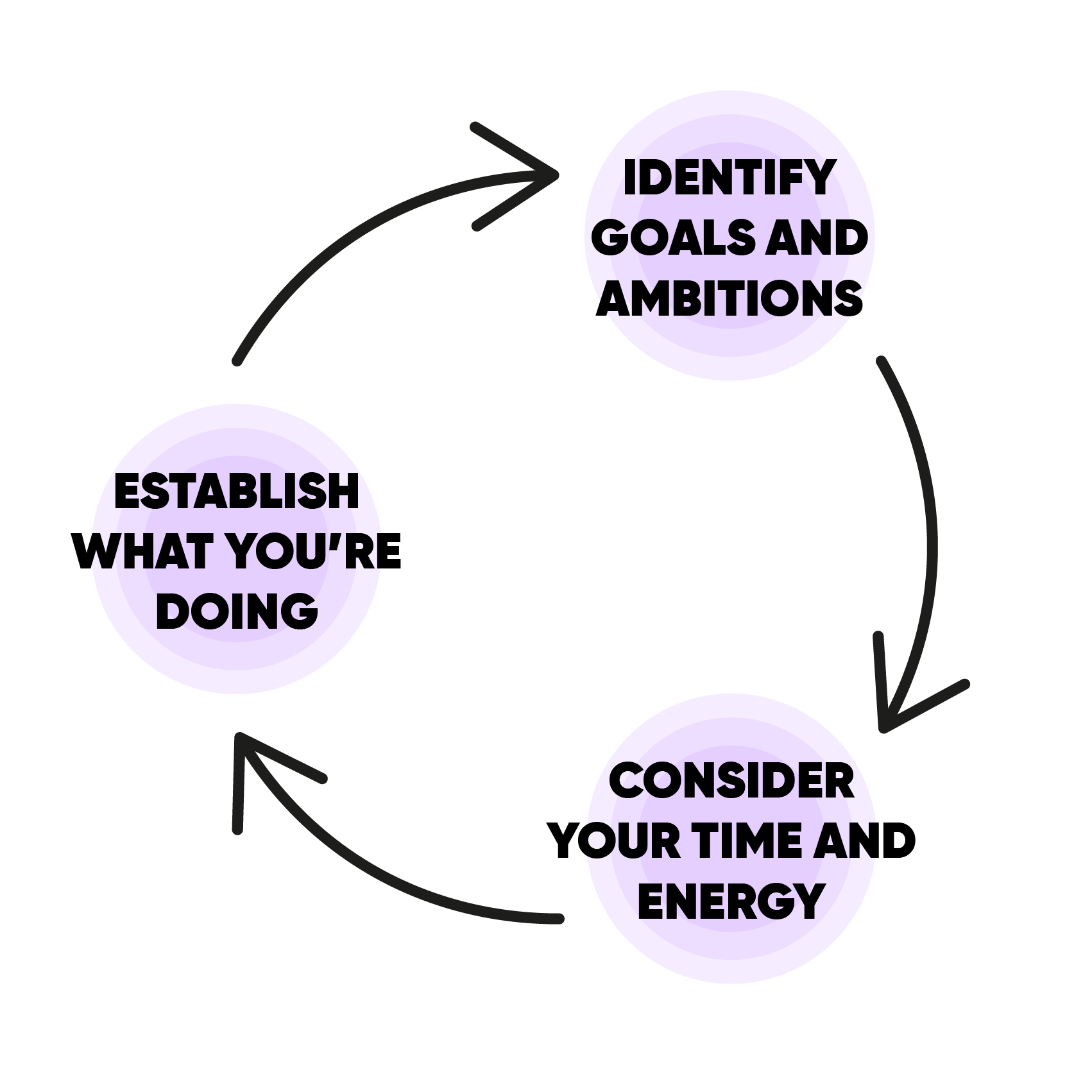 IDENTIFY GOALS AND AMBITIONS

CONSIDER YOUR TIME AND ENERGY

ESTABLISH WHAT YOU'RE DOING